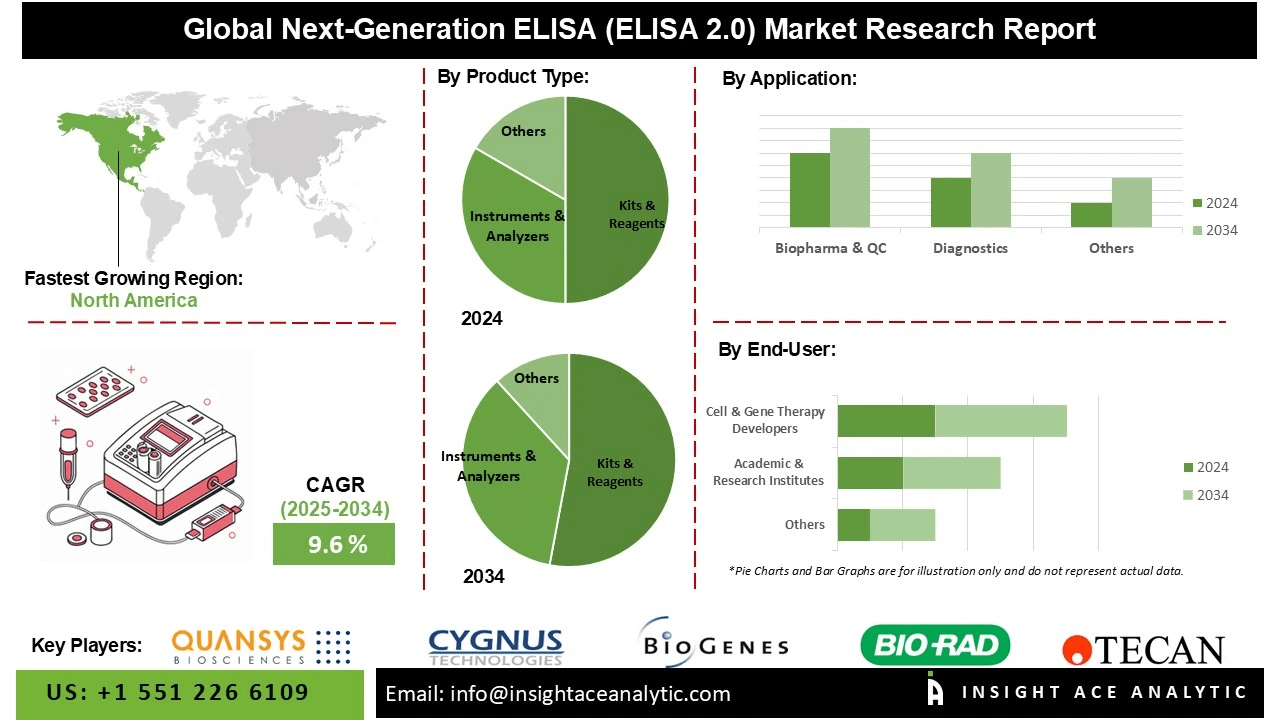 Global Next-Generation ELISA (ELISA 2.0) Market Research Report

Fastest Growing Region:
North America

CAGR
(2025-2034)
9.6 %

By Product Type:

Others
Instruments & Analyzers
Kits & Reagents
2024

Others
Instruments & Analyzers
Kits & Reagents
2034

By Application:

Biopharma & QC
Diagnostics
Others
2024
2034

By End-User:

Cell & Gene Therapy Developers
Academic & Research Institutes
Others
2024
2034

*Pie Charts and Bar Graphs are for illustration only and do not represent actual data.

Key Players:
QUANSYS BIOSCIENCES
CYGNUS TECHNOLOGIES
BIOGENES
BIO-RAD
TECAN

US: +1 551 226 6109
Email: info@insightaceanalytic.com
INSIGHT ACE ANALYTIC